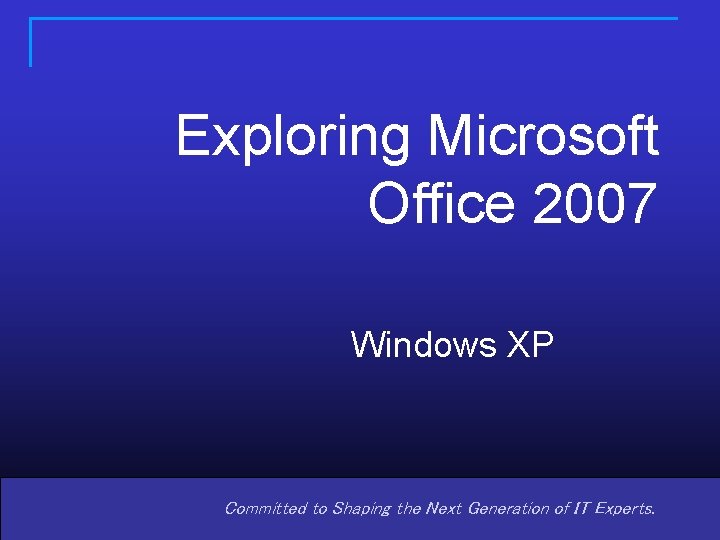 Exploring Microsoft Office 2007

Windows XP

Committed to Shaping the Next Generation of IT Experts.